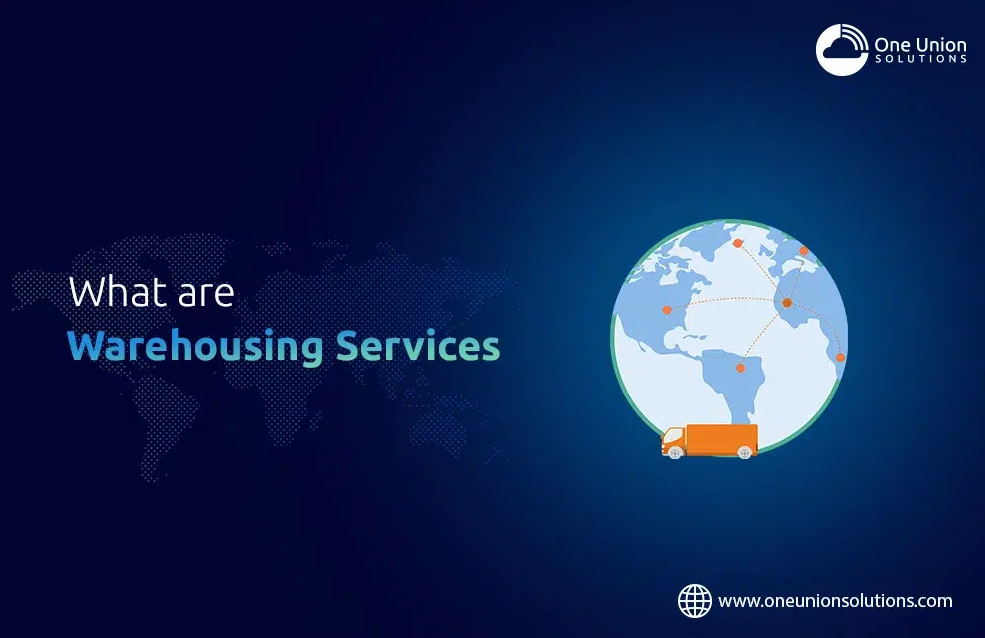 One Union
SOLUTIONS

What are
Warehousing Services

www.oneunionsolutions.com